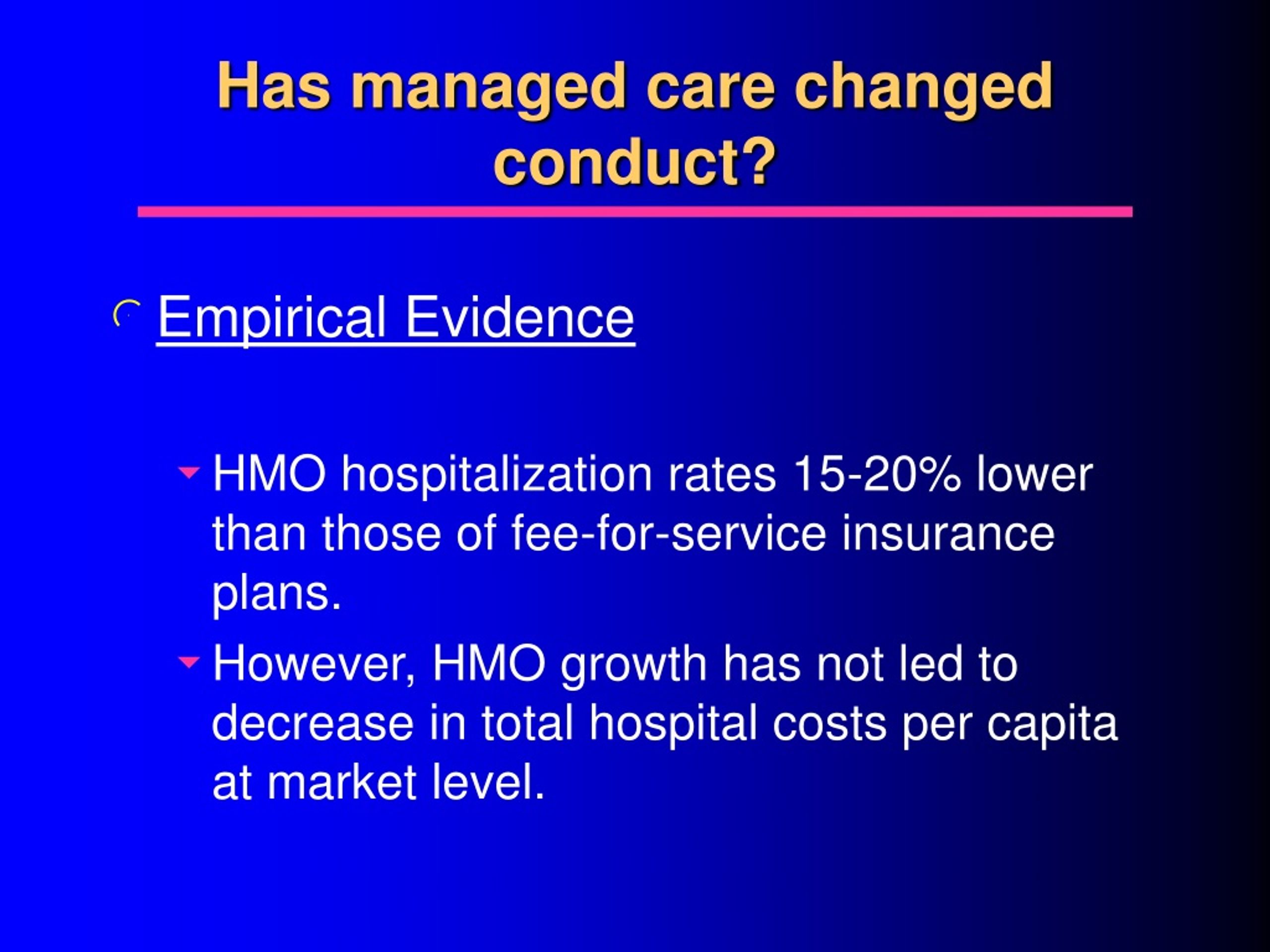 Has managed care changed conduct?

Empirical Evidence

HMO hospitalization rates 15-20% lower than those of fee-for-service insurance plans.

However, HMO growth has not led to decrease in total hospital costs per capita at market level.